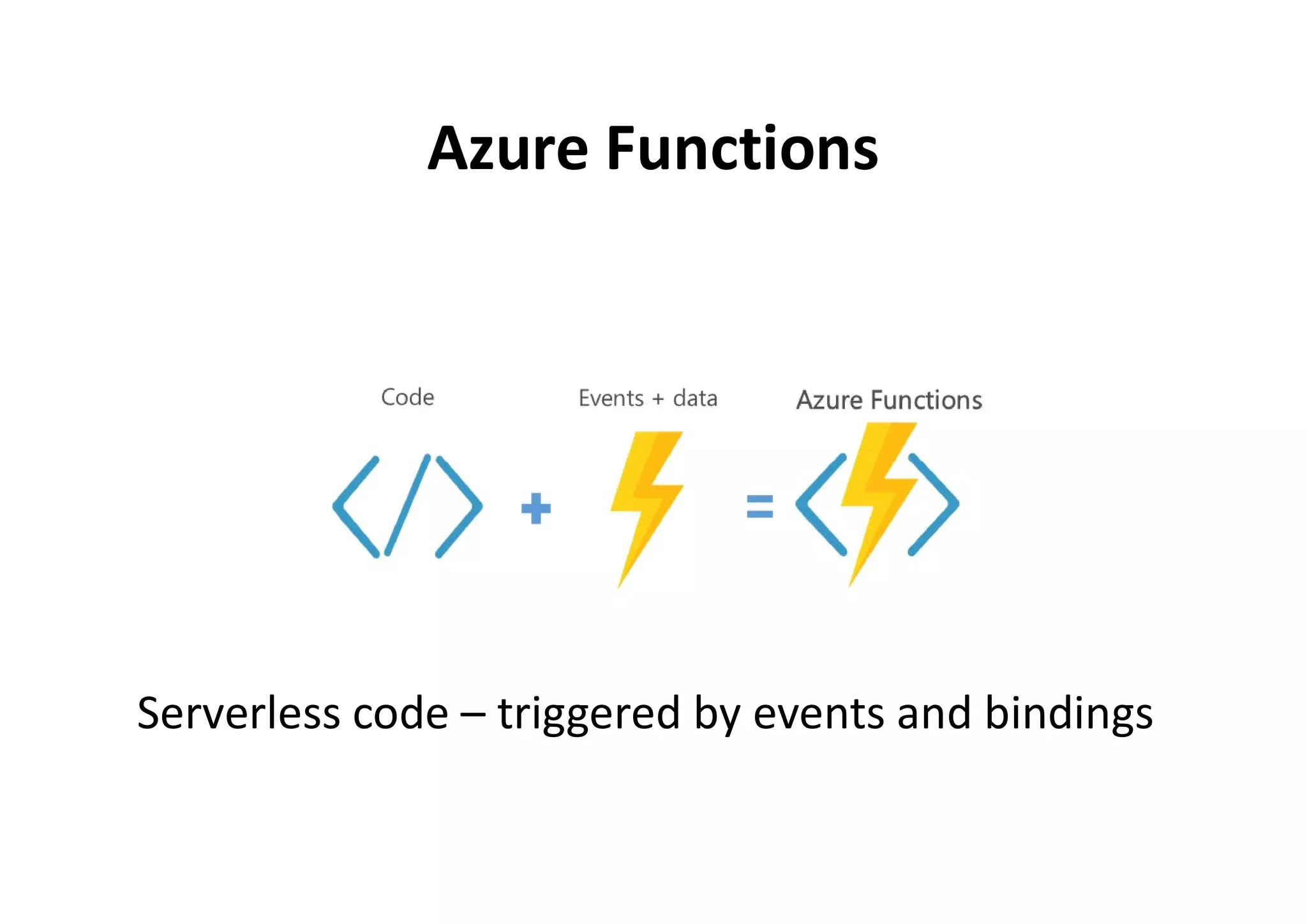 Azure Functions

Code

Events + data

Azure Functions

+

=

Serverless code – triggered by events and bindings